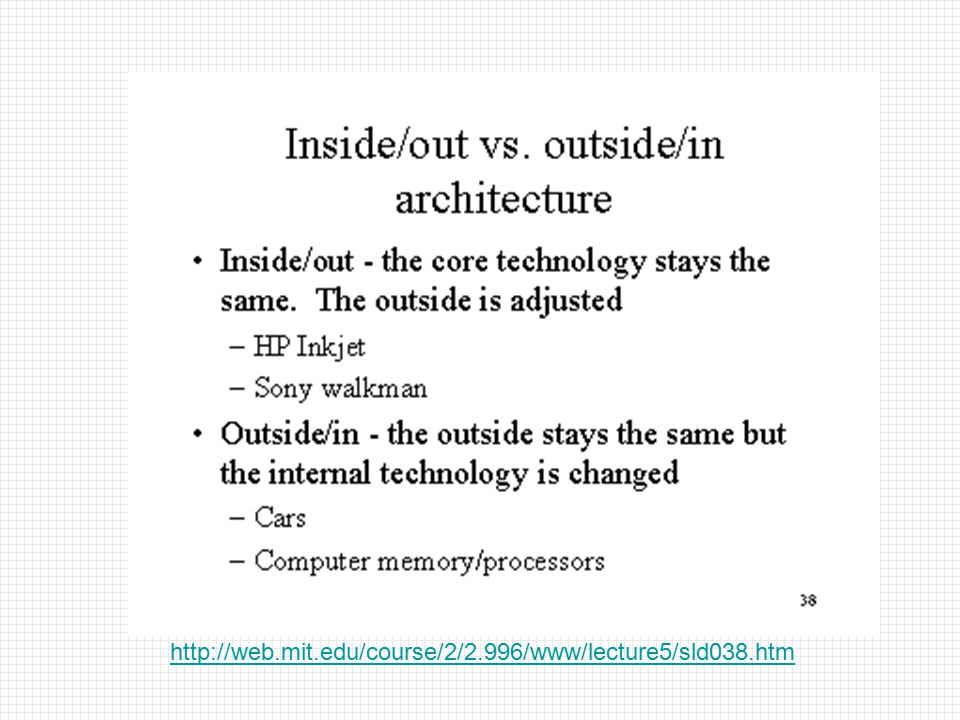 Inside/out vs. outside/in architecture

• Inside/out - the core technology stays the same. The outside is adjusted
– HP Inkjet
– Sony walkman
• Outside/in - the outside stays the same but the internal technology is changed
– Cars
– Computer memory/processors

38

http://web.mit.edu/course/2/2.996/www/lecture5/sld038.htm